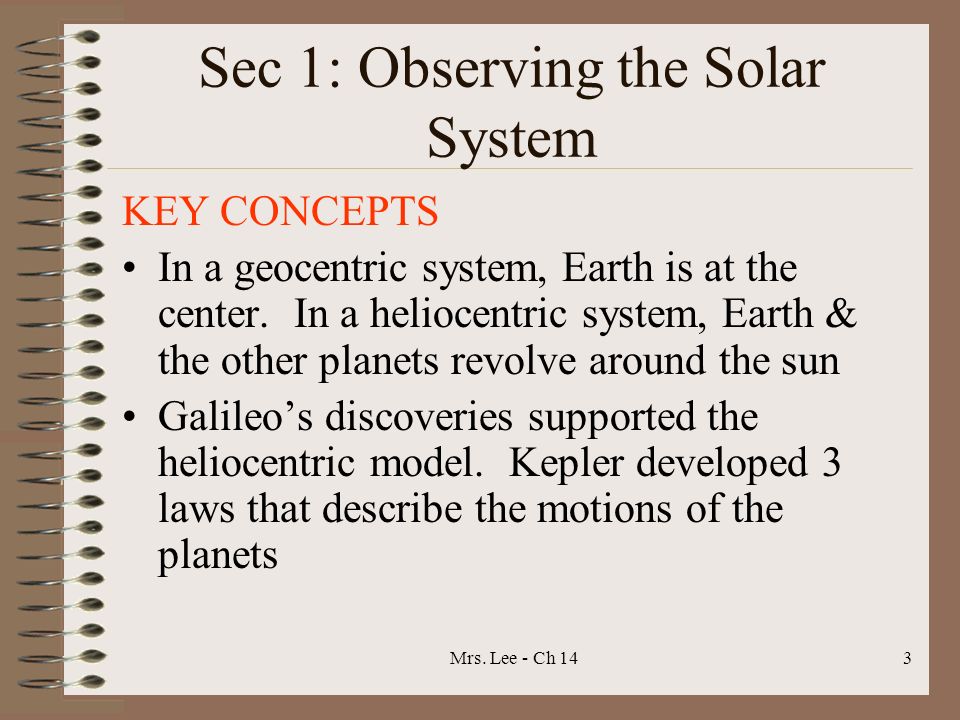 Sec 1: Observing the Solar System

KEY CONCEPTS

• In a geocentric system, Earth is at the center. In a heliocentric system, Earth & the other planets revolve around the sun

• Galileo’s discoveries supported the heliocentric model. Kepler developed 3 laws that describe the motions of the planets

Mrs. Lee - Ch 14

3